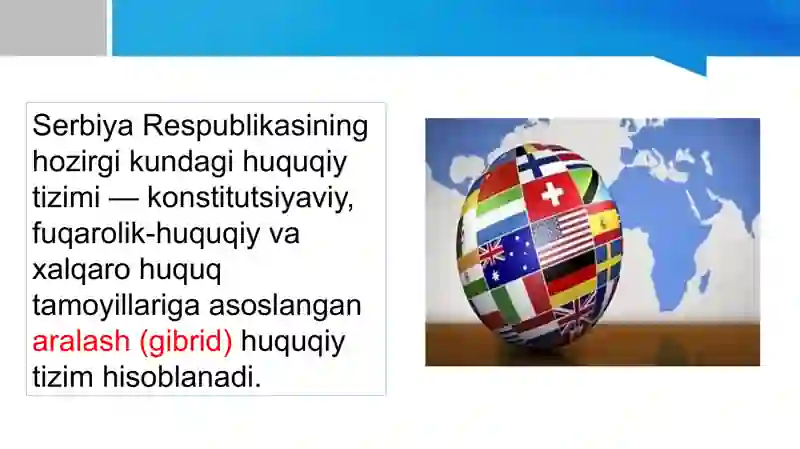 Serbiya Respublikasining hozirgi kundagi huquqiy tizimi — konstitutsiyaviy, fuqarolik-huquqiy va xalqaro huquq tamoyillariga asoslangan aralash (gibrid) huquqiy tizim hisoblanadi.